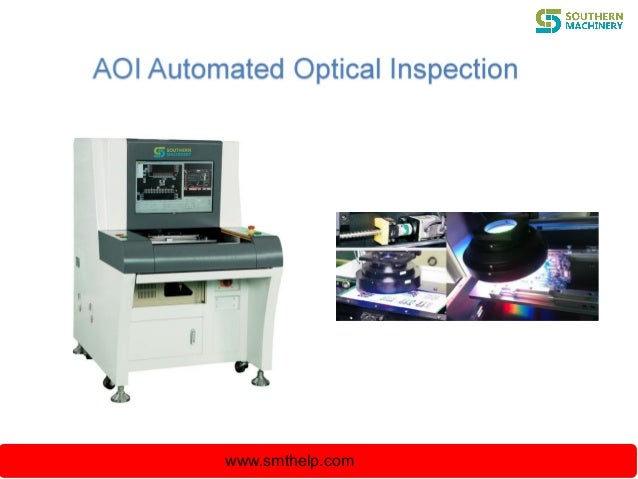 SOUTHERN MACHINERY

AOI Automated Optical Inspection

SOUTHERN MACHINERY

www.smthelp.com